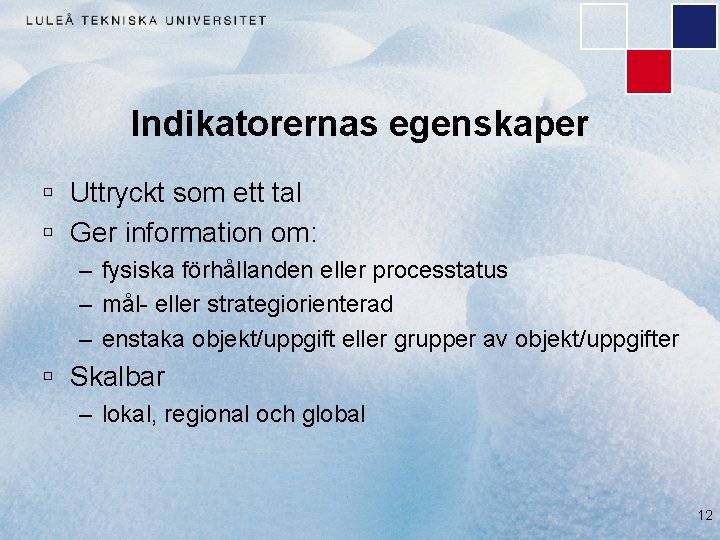 LULEÅ TEKNISKA UNIVERSITET

Indikatorernas egenskaper

▫ Uttryckt som ett tal
▫ Ger information om:
– fysiska förhållanden eller processtatus
– mål- eller strategiorienterad
– enstaka objekt/uppgift eller grupper av objekt/uppgifter
▫ Skalbar
– lokal, regional och global

12